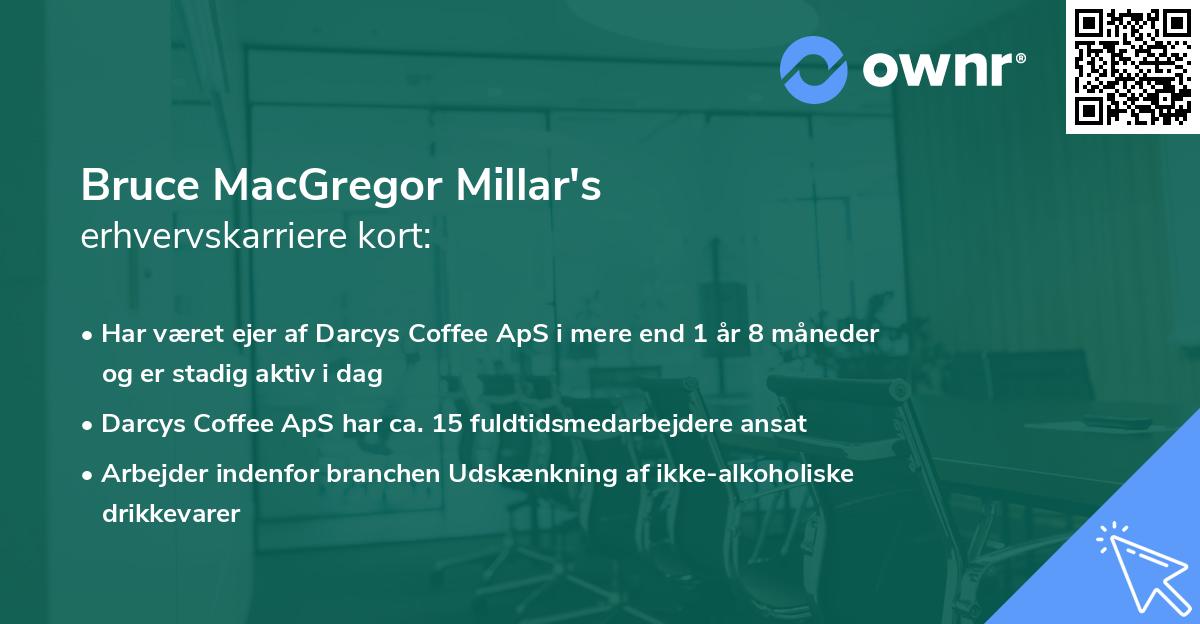 ownr®

Bruce MacGregor Millar's
erhvervskarriere kort:

• Har været ejer af Darcys Coffee ApS i mere end 1 år 8 måneder og er stadig aktiv i dag
• Darcys Coffee ApS har ca. 15 fuldtidsmedarbejdere ansat
• Arbejder indenfor branchen Udskænkning af ikke-alkoholiske drikkevarer